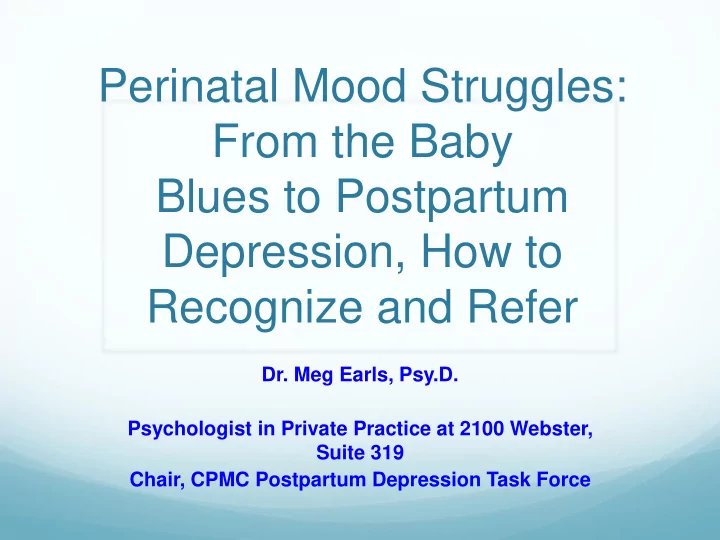 Perinatal Mood Struggles: From the Baby Blues to Postpartum Depression, How to Recognize and Refer

Dr. Meg Earls, Psy.D.

Psychologist in Private Practice at 2100 Webster, Suite 319
Chair, CPMC Postpartum Depression Task Force